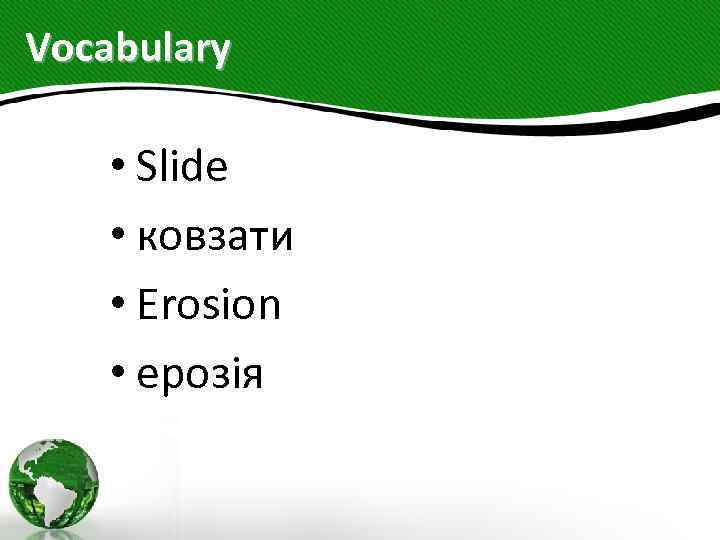 Vocabulary

• Slide
• ковзати
• Erosion
• ерозія